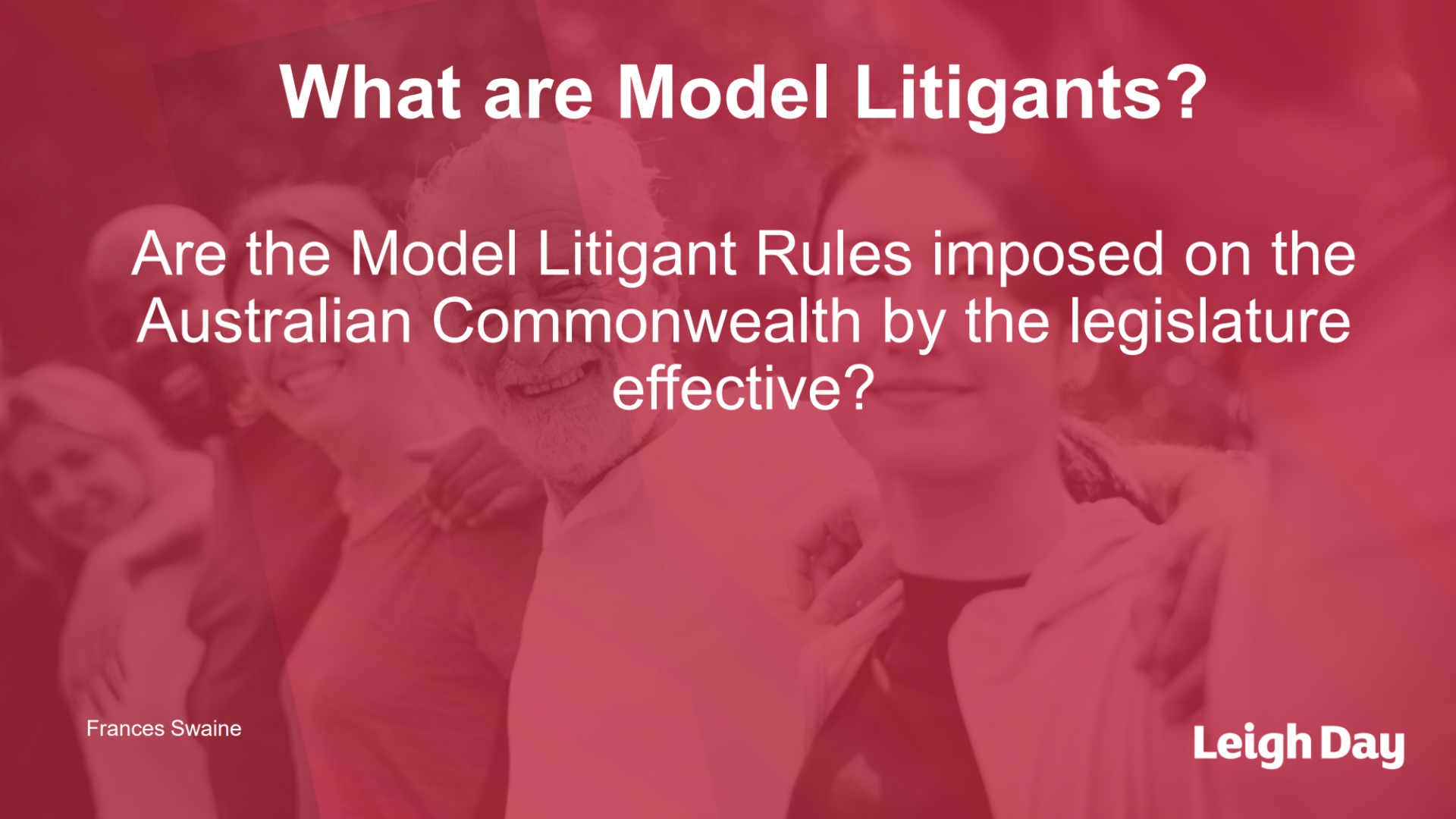 What are Model Litigants?

Are the Model Litigant Rules imposed on the Australian Commonwealth by the legislature effective?

Frances Swaine

Leigh Day